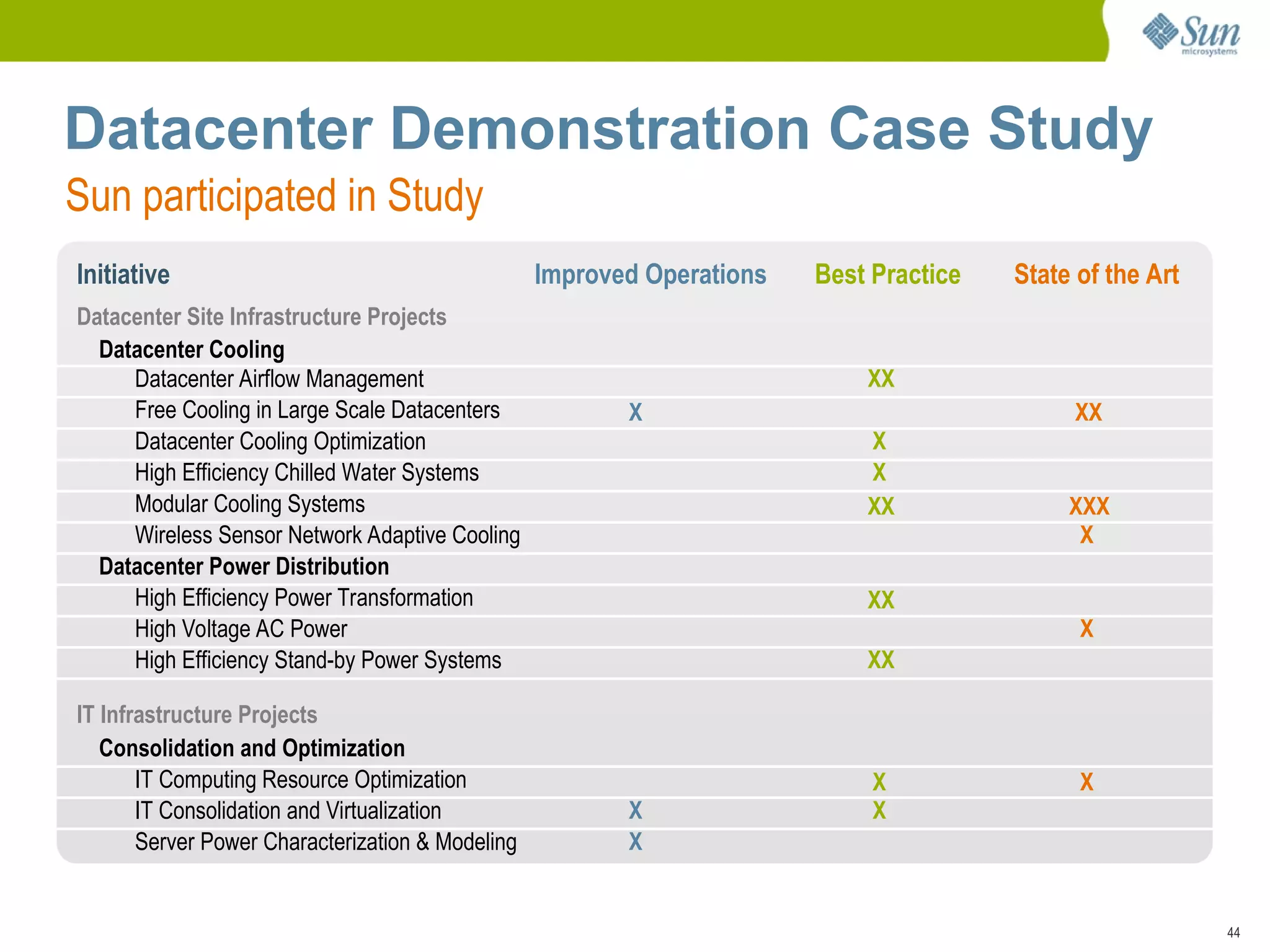 Sun microsystems

Datacenter Demonstration Case Study

Sun participated in Study

| Initiative | Improved Operations | Best Practice | State of the Art |
|---|---|---|---|
| Datacenter Site Infrastructure Projects | | | |
| Datacenter Cooling | | | |
| Datacenter Airflow Management | | XX | |
| Free Cooling in Large Scale Datacenters | X | | XX |
| Datacenter Cooling Optimization | | X | |
| High Efficiency Chilled Water Systems | | X | |
| Modular Cooling Systems | | XX | XXX |
| Wireless Sensor Network Adaptive Cooling | | | X |
| Datacenter Power Distribution | | | |
| High Efficiency Power Transformation | | XX | |
| High Voltage AC Power | | | X |
| High Efficiency Stand-by Power Systems | | XX | |
| IT Infrastructure Projects | | | |
| Consolidation and Optimization | | | |
| IT Computing Resource Optimization | | X | X |
| IT Consolidation and Virtualization | X | X | |
| Server Power Characterization & Modeling | X | | |

44